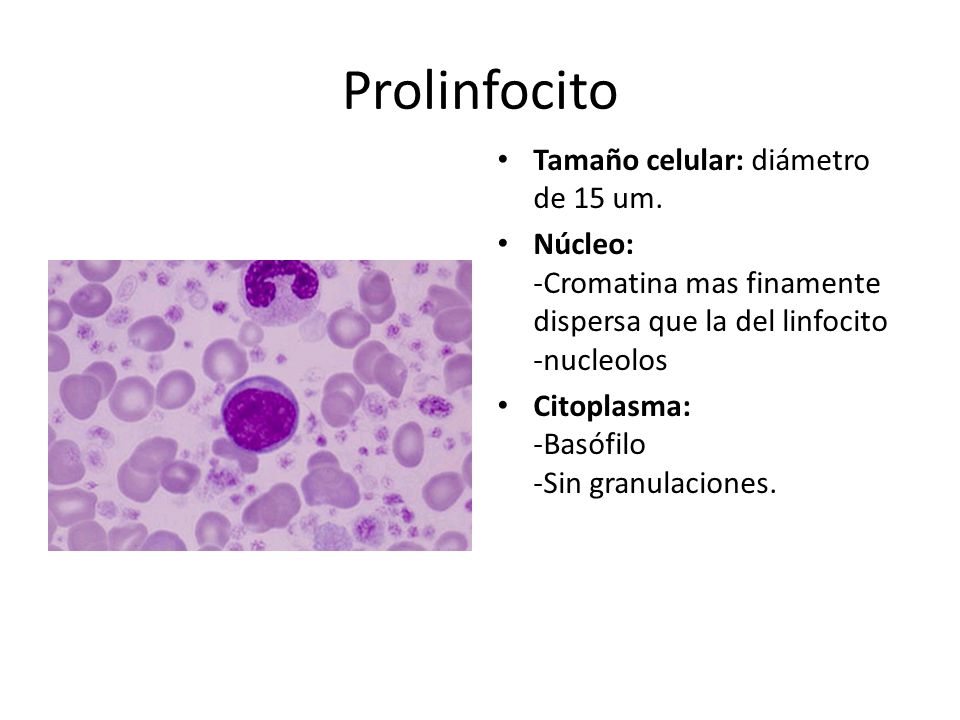 Prolinfocito

• Tamaño celular: diámetro de 15 um.
• Núcleo:
-Cromatina mas finamente dispersa que la del linfocito
-nucleolos
• Citoplasma:
-Basófilo
-Sin granulaciones.